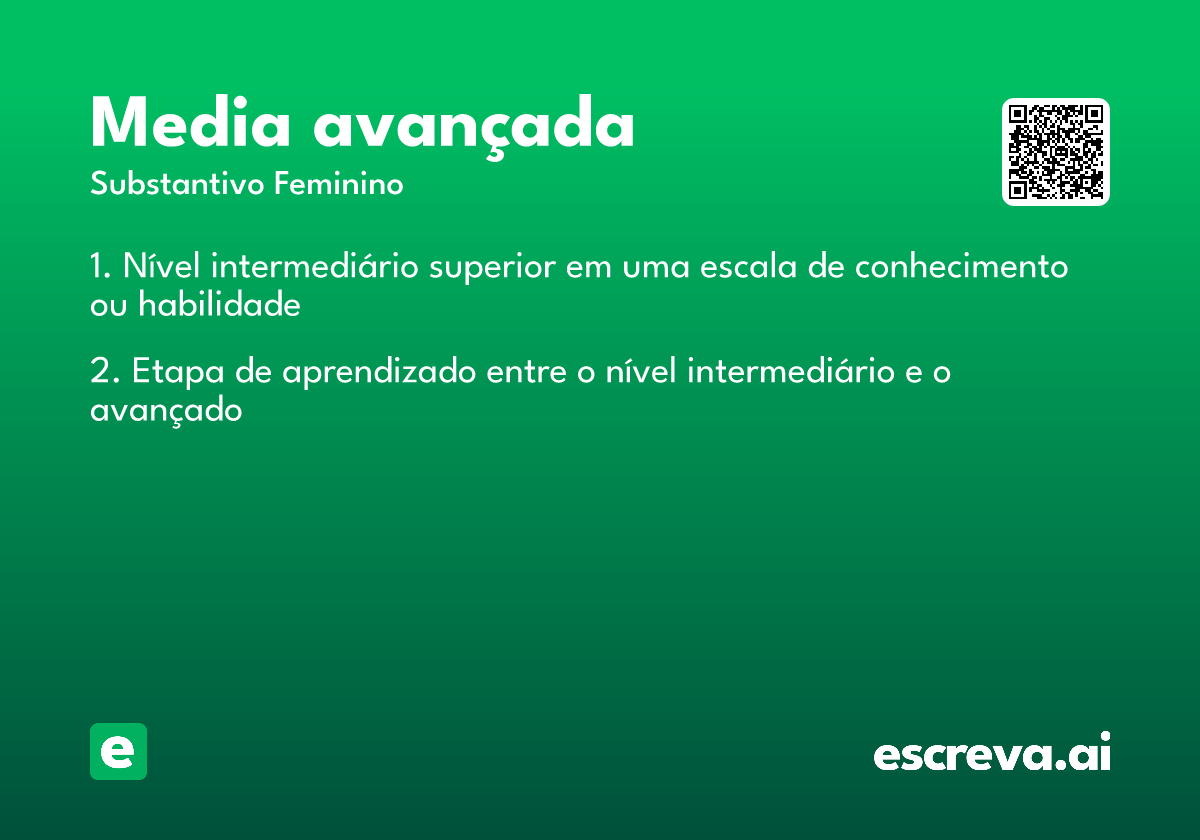 Media avançada

Substantivo Feminino

1. Nível intermediário superior em uma escala de conhecimento ou habilidade

2. Etapa de aprendizado entre o nível intermediário e o avançado

e

escreva.ai